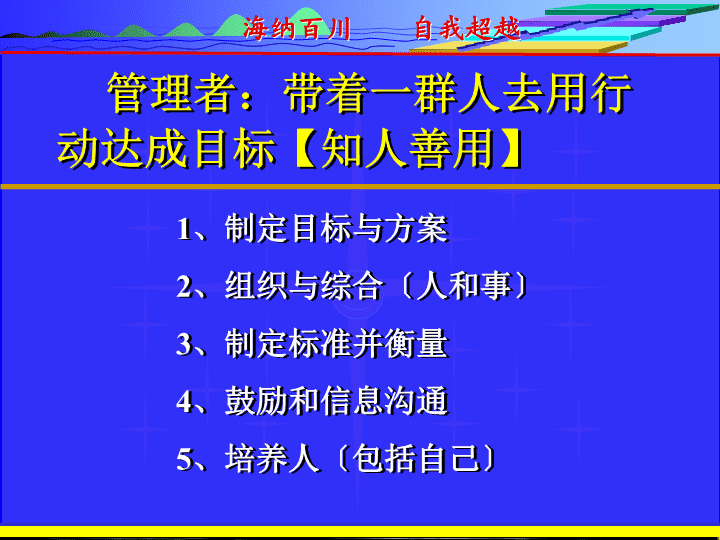 海纳百川　　自我超越

管理者：带着一群人去用行动达成目标【知人善用】

1、制定目标与方案

2、组织与综合〔人和事〕

3、制定标准并衡量

4、鼓励和信息沟通

5、培养人〔包括自己〕